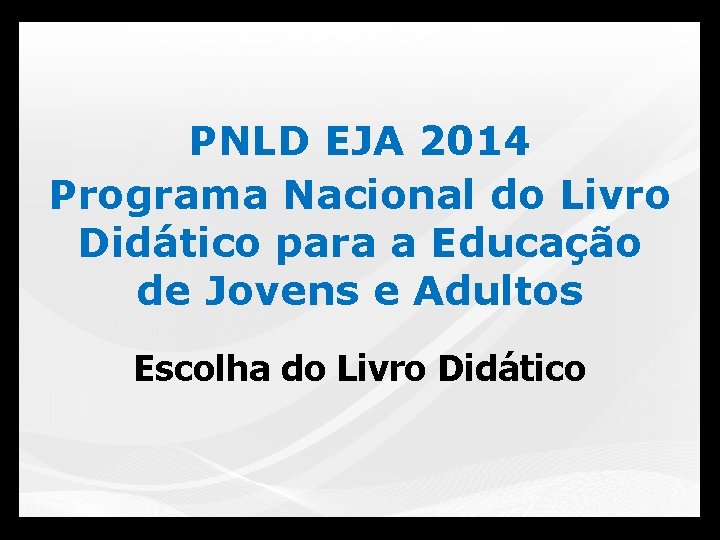 PNLD EJA 2014
Programa Nacional do Livro Didático para a Educação de Jovens e Adultos

Escolha do Livro Didático